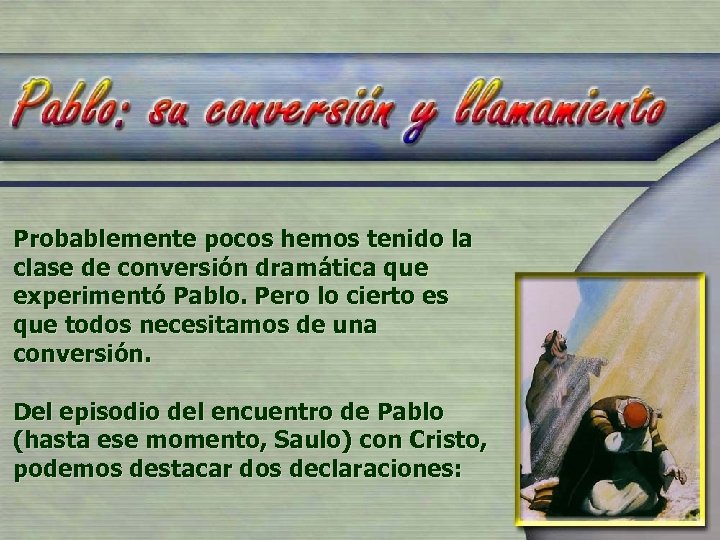 Pablo: su conversión y llamamiento

Probablemente pocos hemos tenido la clase de conversión dramática que experimentó Pablo. Pero lo cierto es que todos necesitamos de una conversión.

Del episodio del encuentro de Pablo (hasta ese momento, Saulo) con Cristo, podemos destacar dos declaraciones: